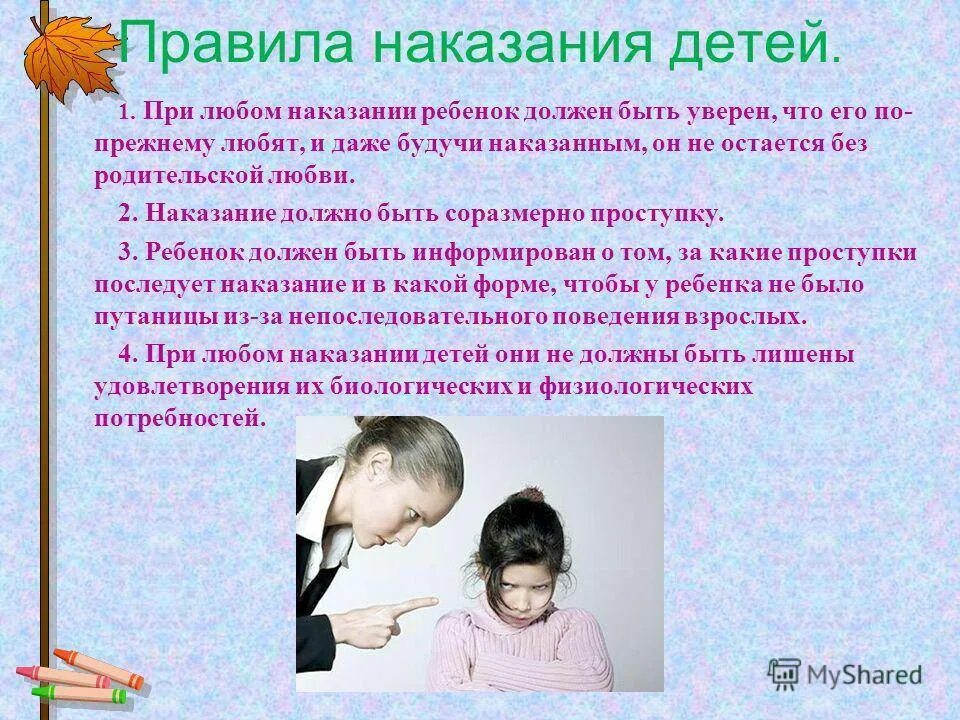 Правила наказания детей.

1. При любом наказании ребенок должен быть уверен, что его по-прежнему любят, и даже будучи наказанным, он не остается без родительской любви.

2. Наказание должно быть соразмерно проступку.

3. Ребенок должен быть информирован о том, за какие проступки последует наказание и в какой форме, чтобы у ребенка не было путаницы из-за непоследовательного поведения взрослых.

4. При любом наказании детей они не должны быть лишены удовлетворения их биологических и физиологических потребностей.

MyShared